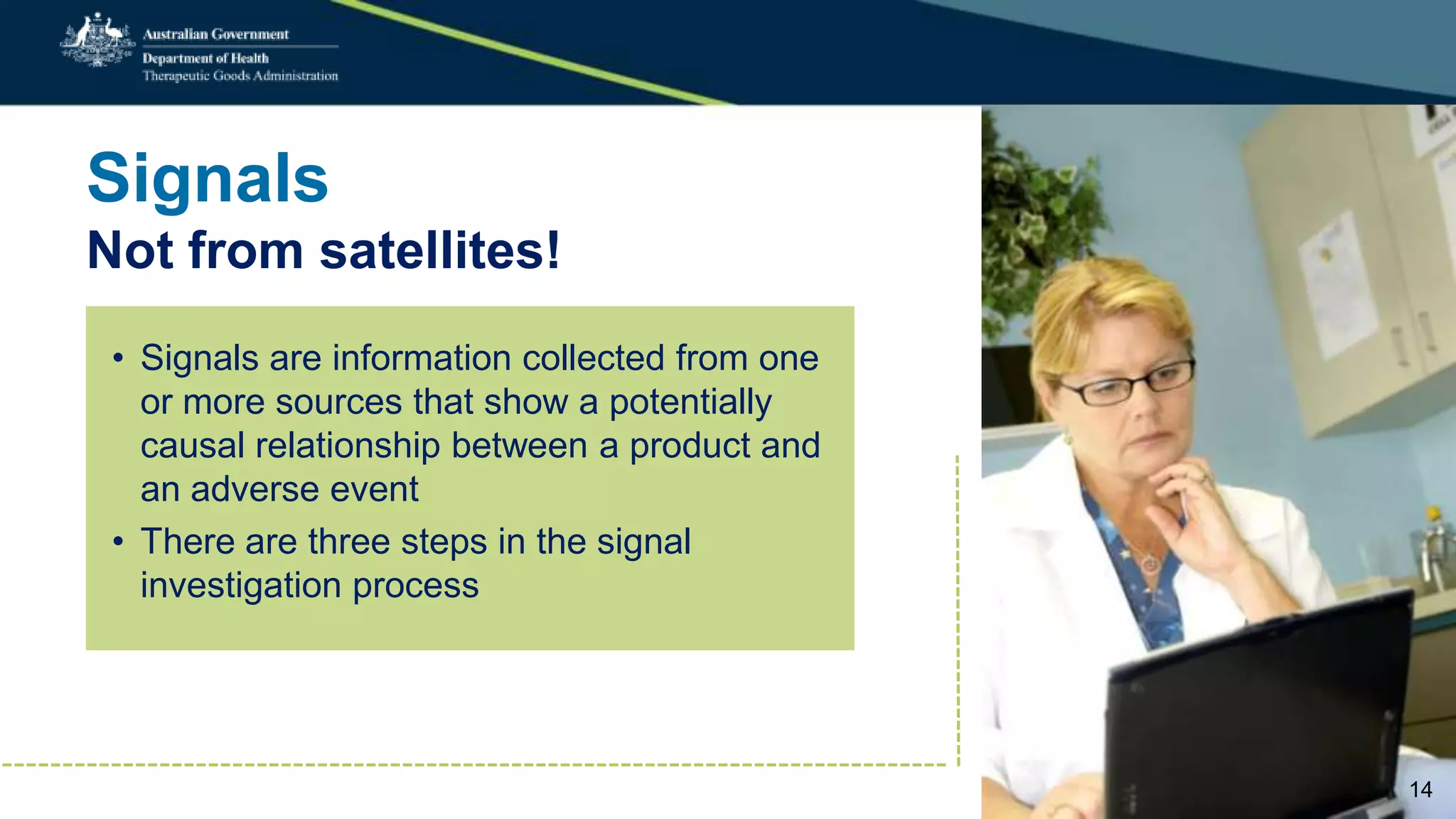 Australian Government
Department of Health
Therapeutic Goods Administration

Signals
Not from satellites!

• Signals are information collected from one or more sources that show a potentially causal relationship between a product and an adverse event
• There are three steps in the signal investigation process

14